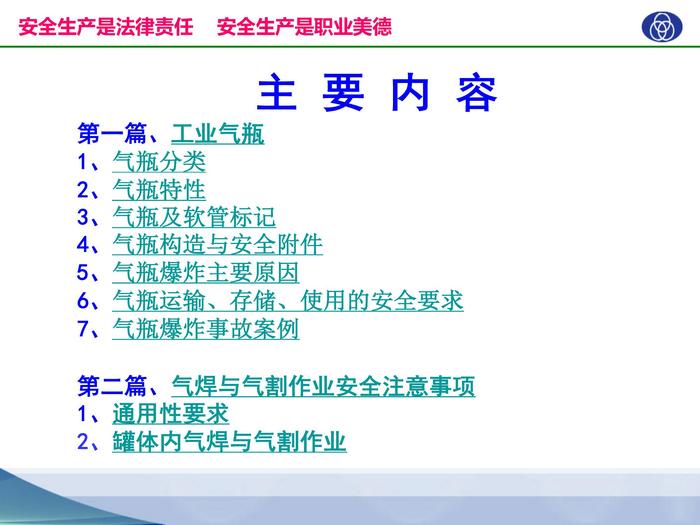 安全生产是法律责任　安全生产是职业美德

主 要 内 容

第一篇、工业气瓶
1、气瓶分类
2、气瓶特性
3、气瓶及软管标记
4、气瓶构造与安全附件
5、气瓶爆炸主要原因
6、气瓶运输、存储、使用的安全要求
7、气瓶爆炸事故案例

第二篇、气焊与气割作业安全注意事项
1、通用性要求
2、罐体内气焊与气割作业